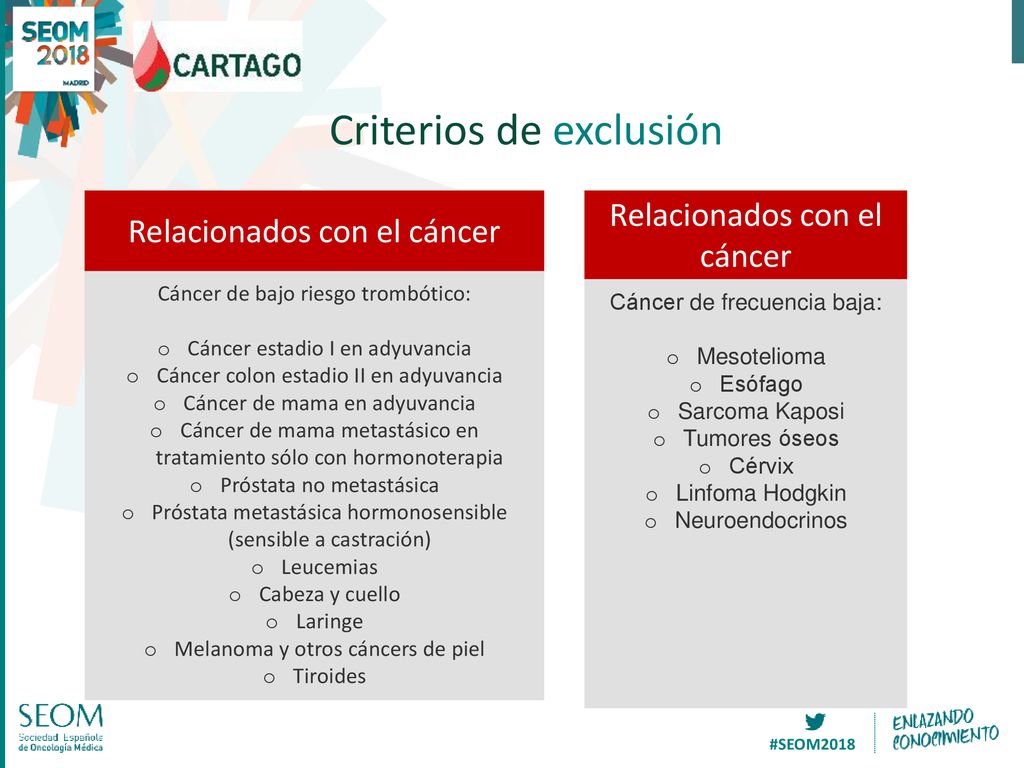 SEOM 2018 MADRID

CARTAGO

Criterios de exclusión

Relacionados con el cáncer

Cáncer de bajo riesgo trombótico:

o Cáncer estadio I en adyuvancia
o Cáncer colon estadio II en adyuvancia
o Cáncer de mama en adyuvancia
o Cáncer de mama metastásico en tratamiento sólo con hormonoterapia
o Próstata no metastásica
o Próstata metastásica hormonosensible (sensible a castración)
o Leucemias
o Cabeza y cuello
o Laringe
o Melanoma y otros cánceres de piel
o Tiroides

Relacionados con el cáncer

Cáncer de frecuencia baja:

o Mesotelioma
o Esófago
o Sarcoma Kaposi
o Tumores óseos
o Cérvix
o Linfoma Hodgkin
o Neuroendocrinos

SEOM Sociedad Española de Oncología Médica

#SEOM2018

ENLAZANDO CONOCIMIENTO